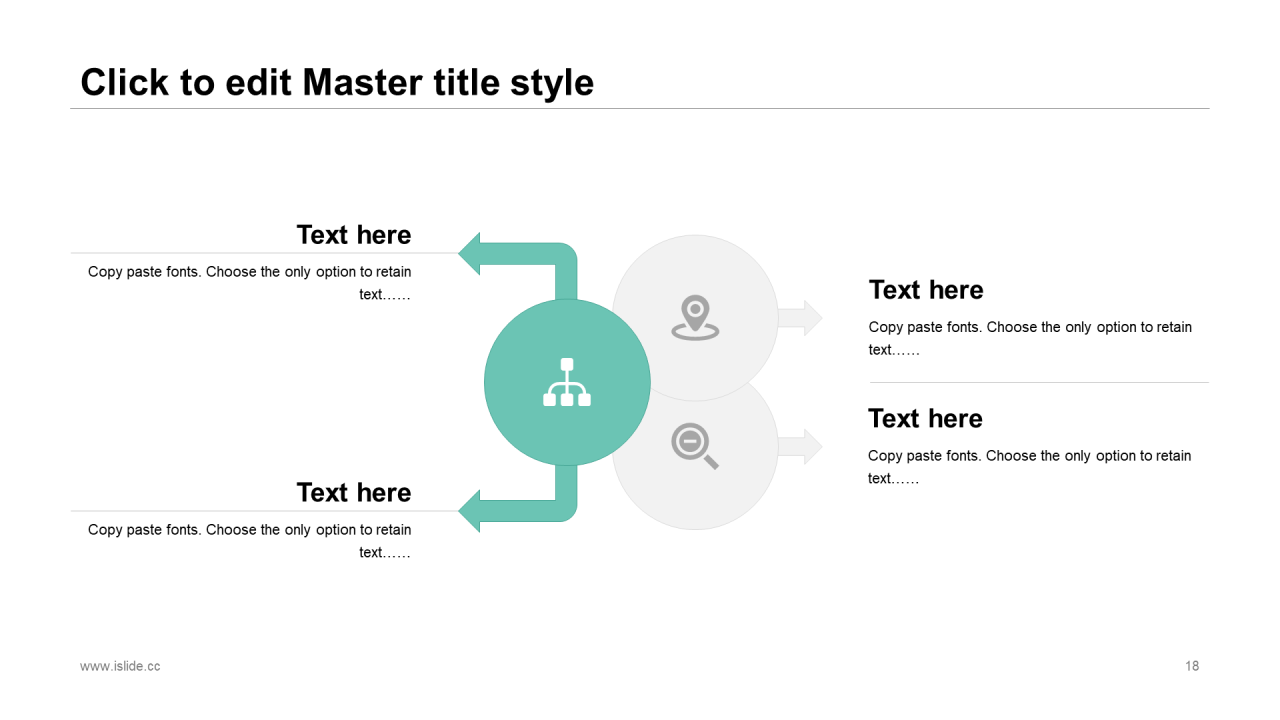 Click to edit Master title style

Text here

Copy paste fonts. Choose the only option to retain text……

Text here

Copy paste fonts. Choose the only option to retain text……

Text here

Copy paste fonts. Choose the only option to retain text……

Text here

Copy paste fonts. Choose the only option to retain text……

www.islide.cc

18